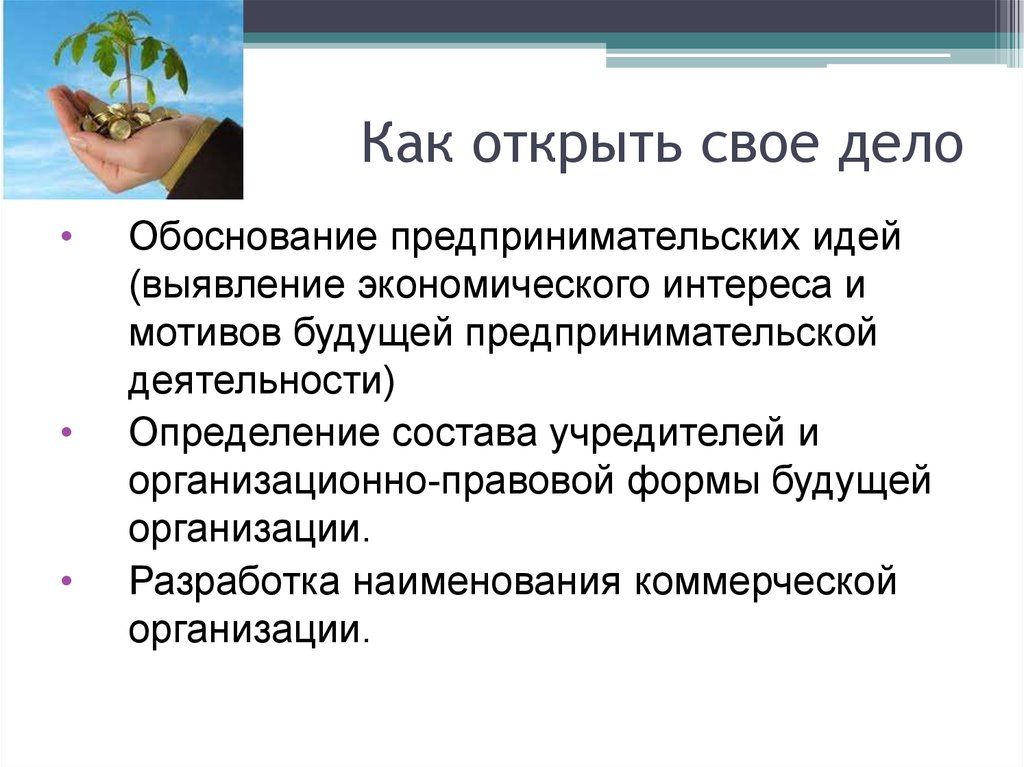 Как открыть свое дело

• Обоснование предпринимательских идей (выявление экономического интереса и мотивов будущей предпринимательской деятельности)
• Определение состава учредителей и организационно-правовой формы будущей организации.
• Разработка наименования коммерческой организации.